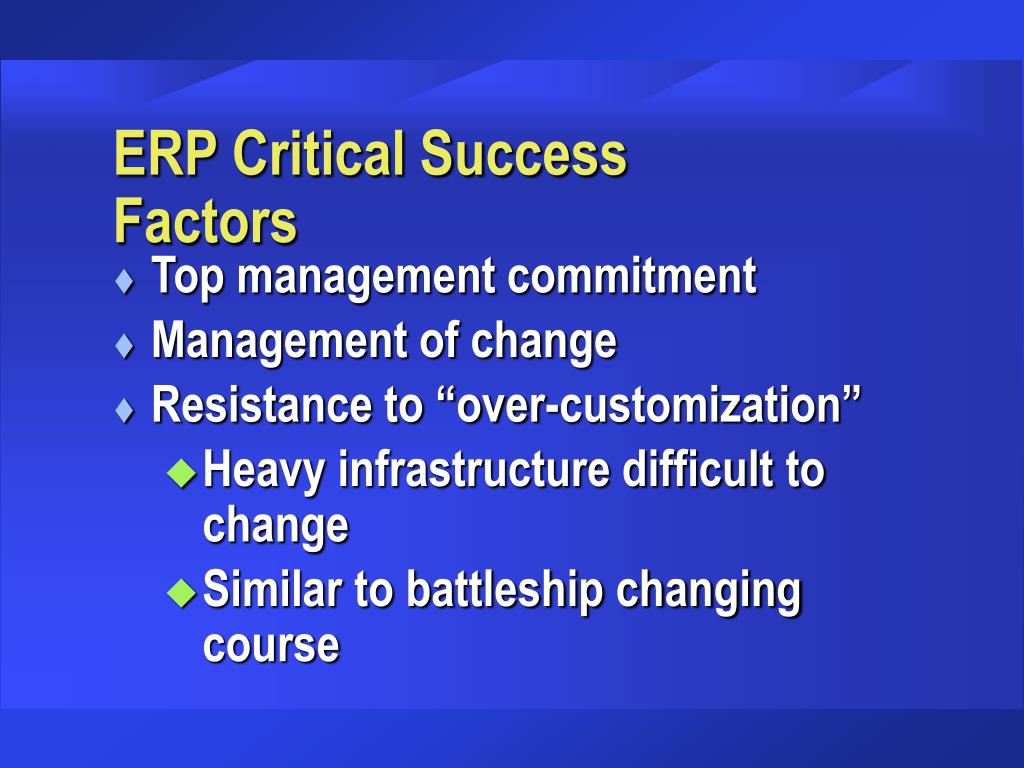 ERP Critical Success Factors

♦ Top management commitment
♦ Management of change
♦ Resistance to “over-customization”
 ◆ Heavy infrastructure difficult to change
 ◆ Similar to battleship changing course